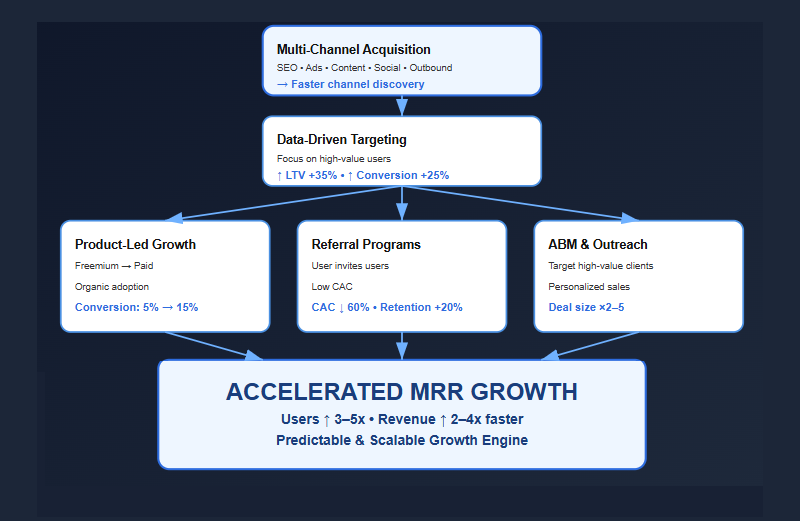 Multi-Channel Acquisition
SEO • Ads • Content • Social • Outbound
→ Faster channel discovery

Data-Driven Targeting
Focus on high-value users
↑ LTV +35% • ↑ Conversion +25%

Product-Led Growth
Freemium → Paid
Organic adoption
Conversion: 5% → 15%

Referral Programs
User invites users
Low CAC
CAC ↓ 60% • Retention +20%

ABM & Outreach
Target high-value clients
Personalized sales
Deal size ×2–5

ACCELERATED MRR GROWTH
Users ↑ 3–5x • Revenue ↑ 2–4x faster
Predictable & Scalable Growth Engine